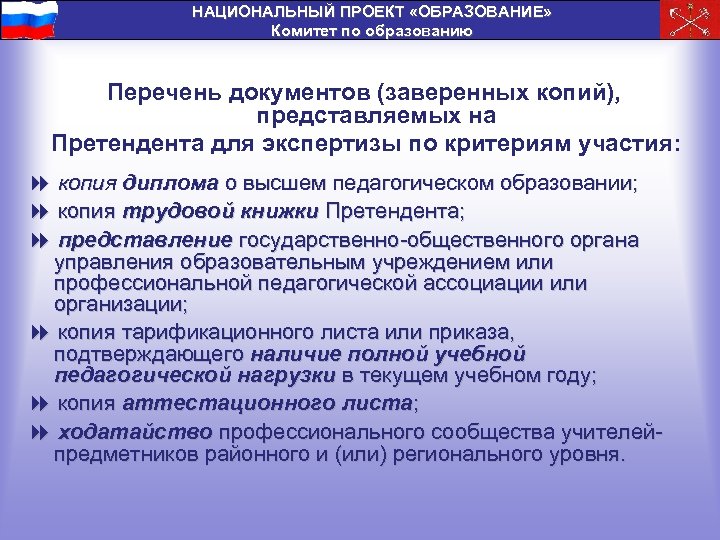 НАЦИОНАЛЬНЫЙ ПРОЕКТ «ОБРАЗОВАНИЕ»
Комитет по образованию

Перечень документов (заверенных копий), представляемых на Претендента для экспертизы по критериям участия:

копия диплома о высшем педагогическом образовании;

копия трудовой книжки Претендента;

представление государственно-общественного органа управления образовательным учреждением или профессиональной педагогической ассоциации или организации;

копия тарификационного листа или приказа, подтверждающего наличие полной учебной педагогической нагрузки в текущем учебном году;

копия аттестационного листа;

ходатайство профессионального сообщества учителей-предметников районного и (или) регионального уровня.